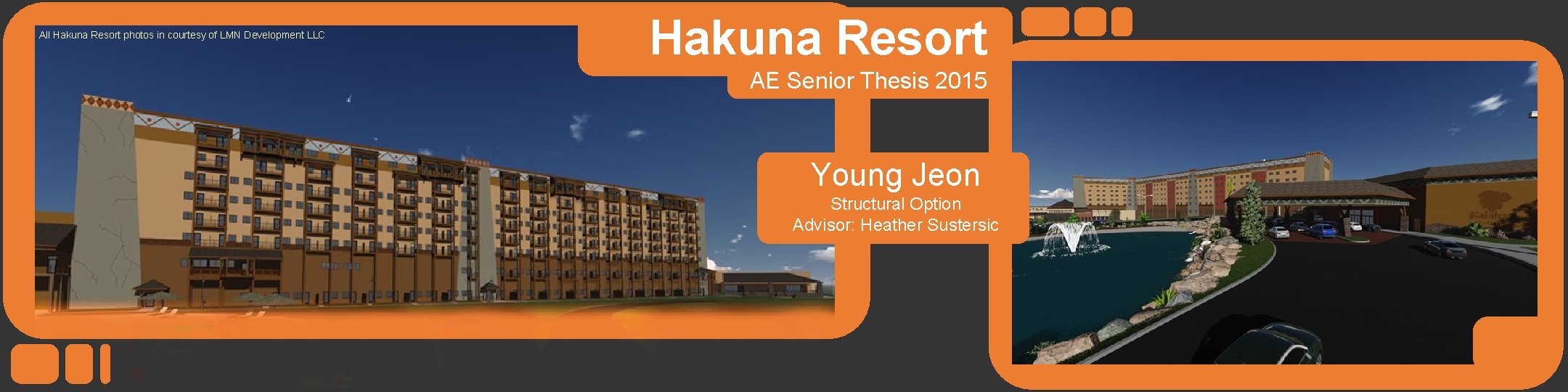 All Hakuna Resort photos in courtesy of LMN Development LLC

Hakuna Resort

AE Senior Thesis 2015

Young Jeon

Structural Option

Advisor: Heather Sustersic